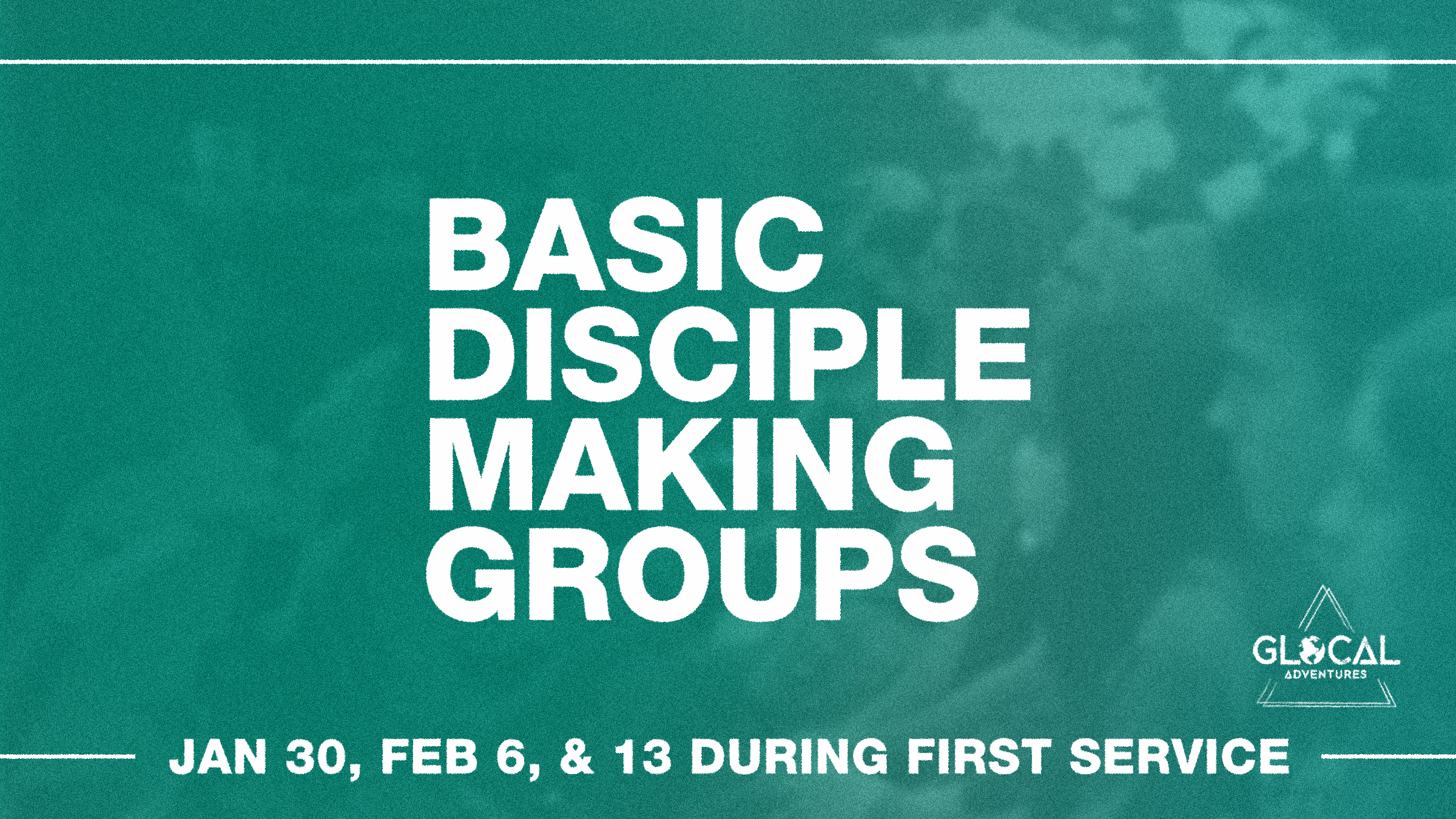 BASIC DISCIPLE MAKING GROUPS

GLOCAL
ADVENTURES

JAN 30, FEB 6, & 13 DURING FIRST SERVICE